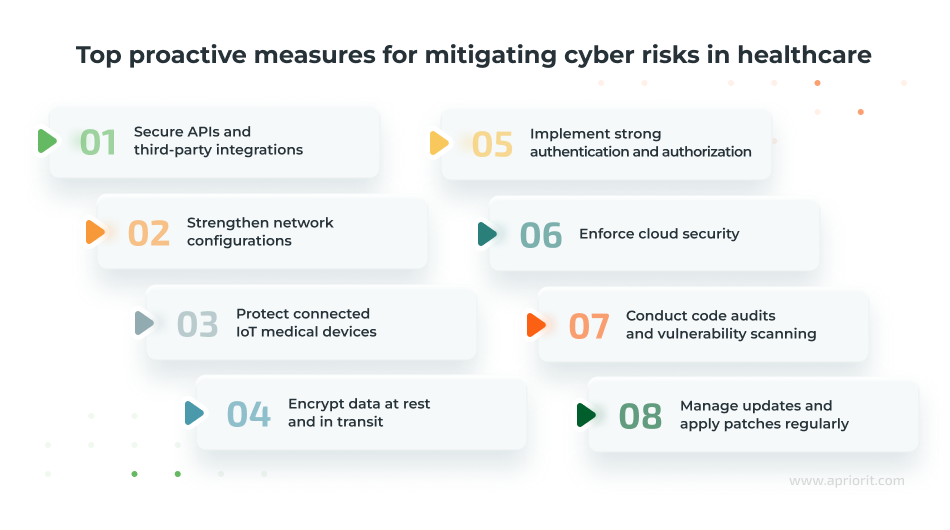 Top proactive measures for mitigating cyber risks in healthcare

01 Secure APIs and third-party integrations

02 Strengthen network configurations

03 Protect connected IoT medical devices

04 Encrypt data at rest and in transit

05 Implement strong authentication and authorization

06 Enforce cloud security

07 Conduct code audits and vulnerability scanning

08 Manage updates and apply patches regularly

www.apriorit.com